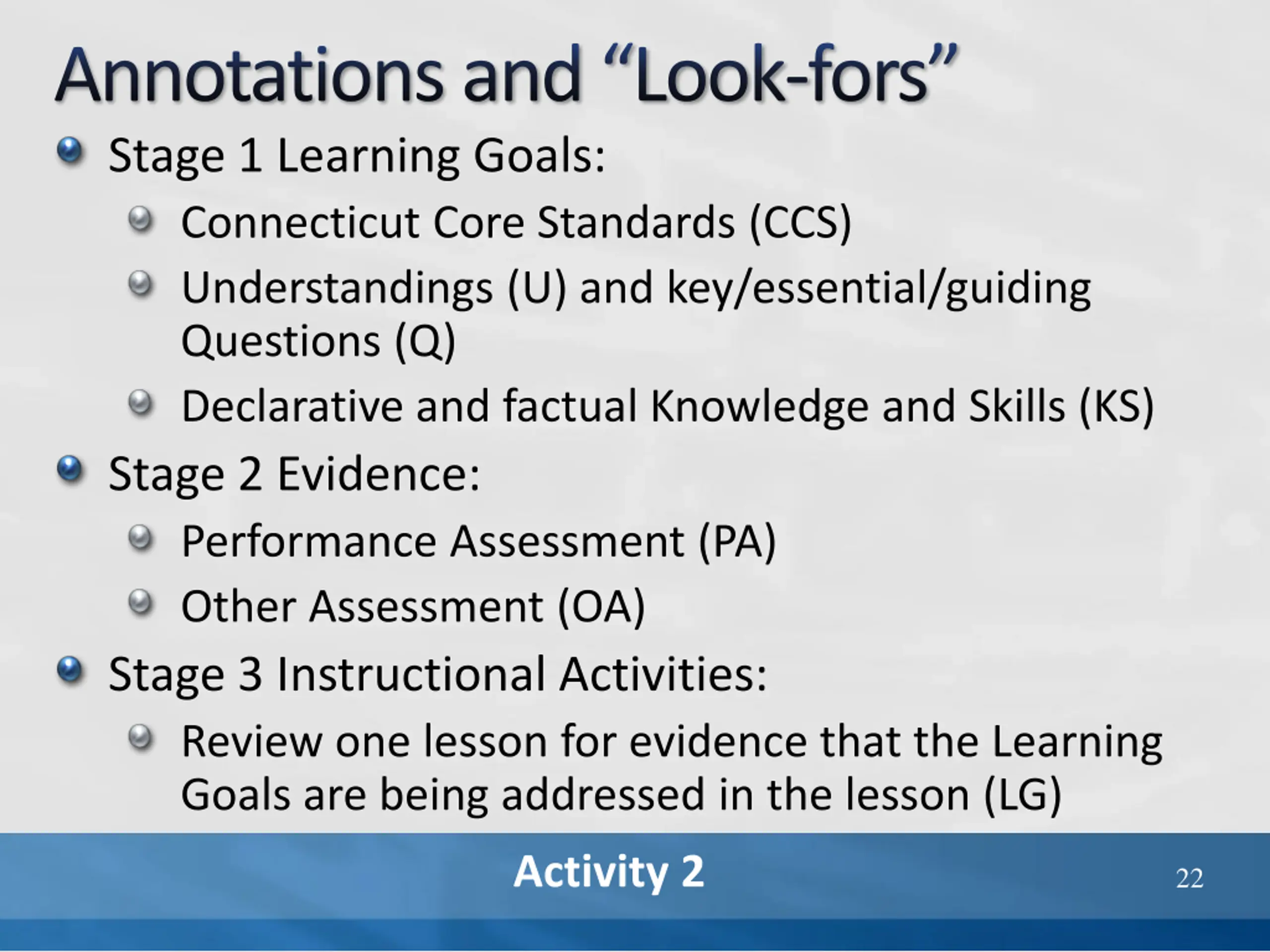 Annotations and “Look-fors”

Stage 1 Learning Goals:

Connecticut Core Standards (CCS)

Understandings (U) and key/essential/guiding Questions (Q)

Declarative and factual Knowledge and Skills (KS)

Stage 2 Evidence:

Performance Assessment (PA)

Other Assessment (OA)

Stage 3 Instructional Activities:

Review one lesson for evidence that the Learning Goals are being addressed in the lesson (LG)

Activity 2

22